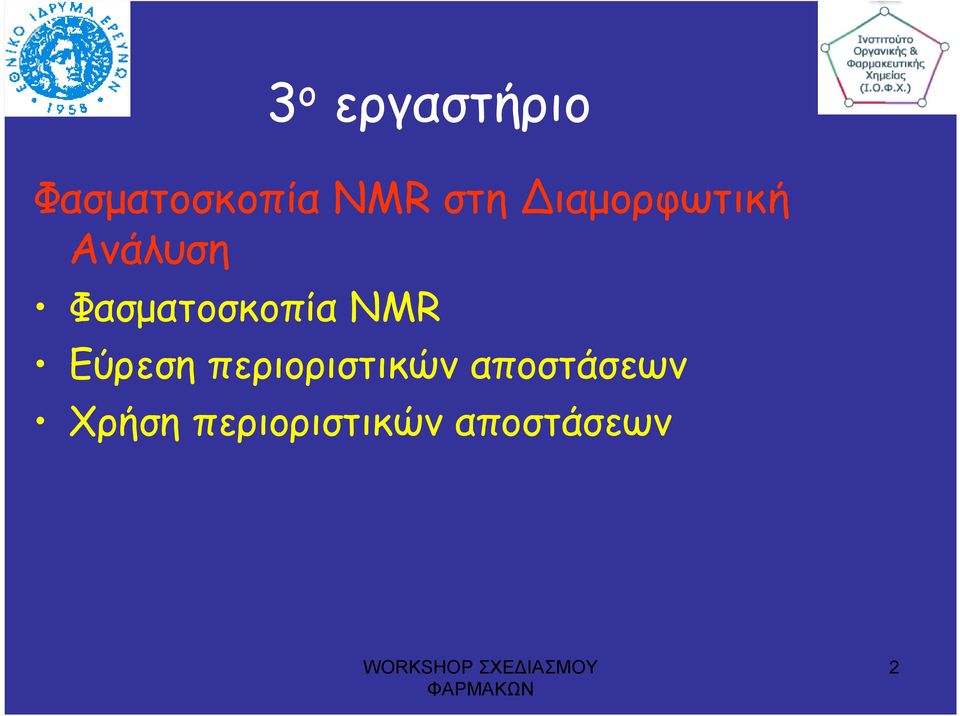 ΕΘΝΙΚΟ ΙΔΡΥΜΑ ΕΡΕΥΝΩΝ
1958

Ινστιτούτο Οργανικής & Φαρμακευτικής Χημείας (Ι.Ο.Φ.Χ.)

3ο εργαστήριο

Φασματοσκοπία NMR στη Διαμορφωτική Ανάλυση

• Φασματοσκοπία NMR
• Εύρεση περιοριστικών αποστάσεων
• Χρήση περιοριστικών αποστάσεων

WORKSHOP ΣΧΕΔΙΑΣΜΟΥ ΦΑΡΜΑΚΩΝ

2